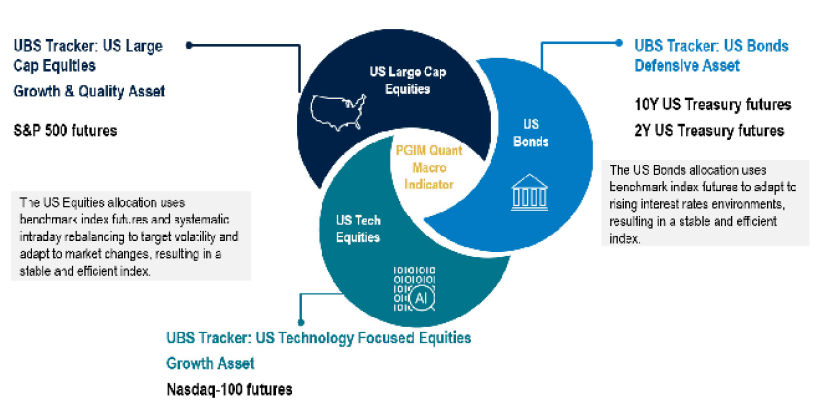 UBS Tracker: US Large Cap Equities
Growth & Quality Asset

S&P 500 futures

The US Equities allocation uses benchmark index futures and systematic intraday rebalancing to target volatility and adapt to market changes, resulting in a stable and efficient index.

US Large Cap Equities

US Bonds

PGIM Quant Macro Indicator

US Tech Equities

AI

UBS Tracker: US Bonds
Defensive Asset

10Y US Treasury futures
2Y US Treasury futures

The US Bonds allocation uses benchmark index futures to adapt to rising interest rates environments, resulting in a stable and efficient index.

UBS Tracker: US Technology Focused Equities
Growth Asset

Nasdaq-100 futures